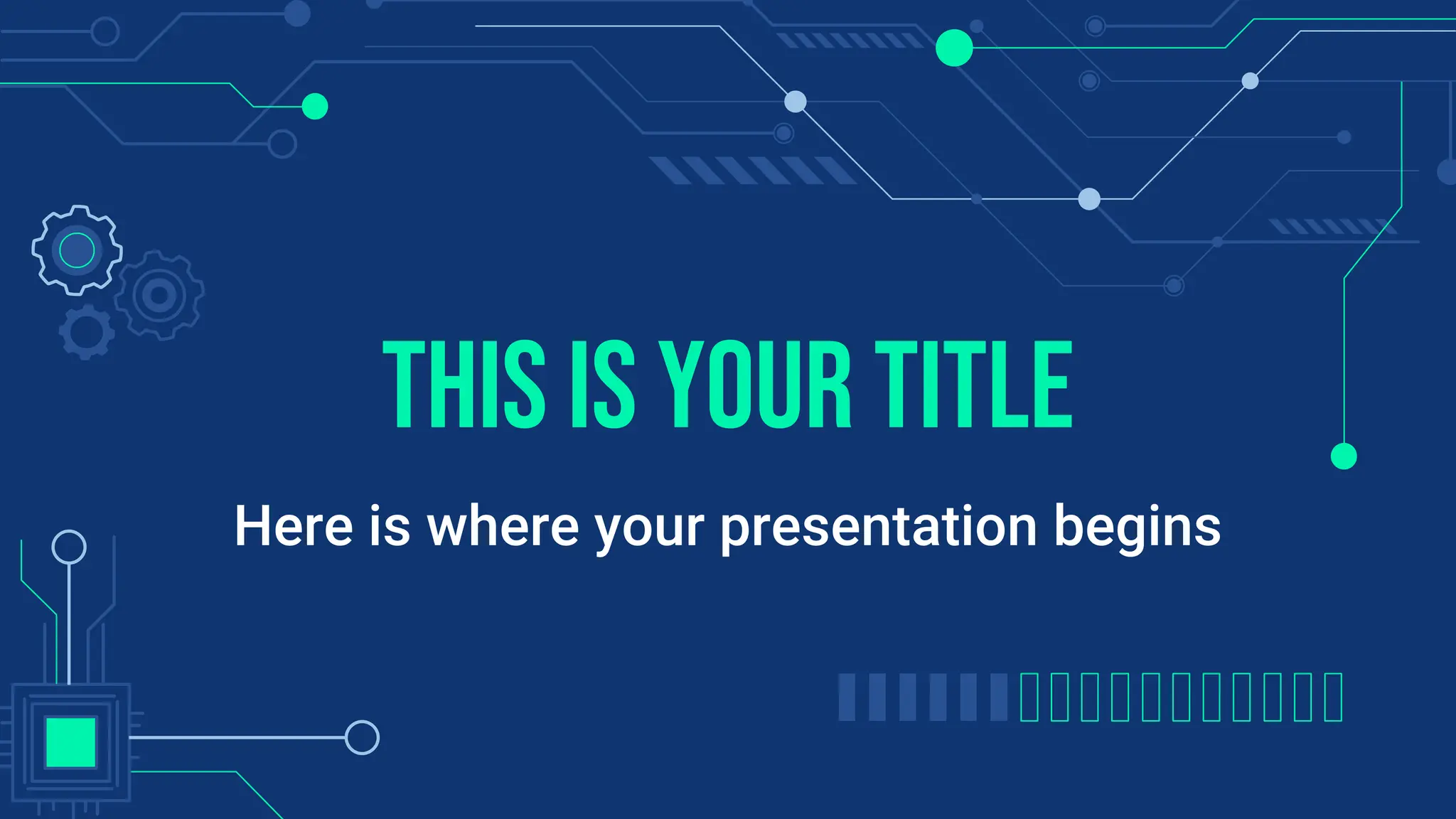 THIS IS YOUR TITLE

Here is where your presentation begins